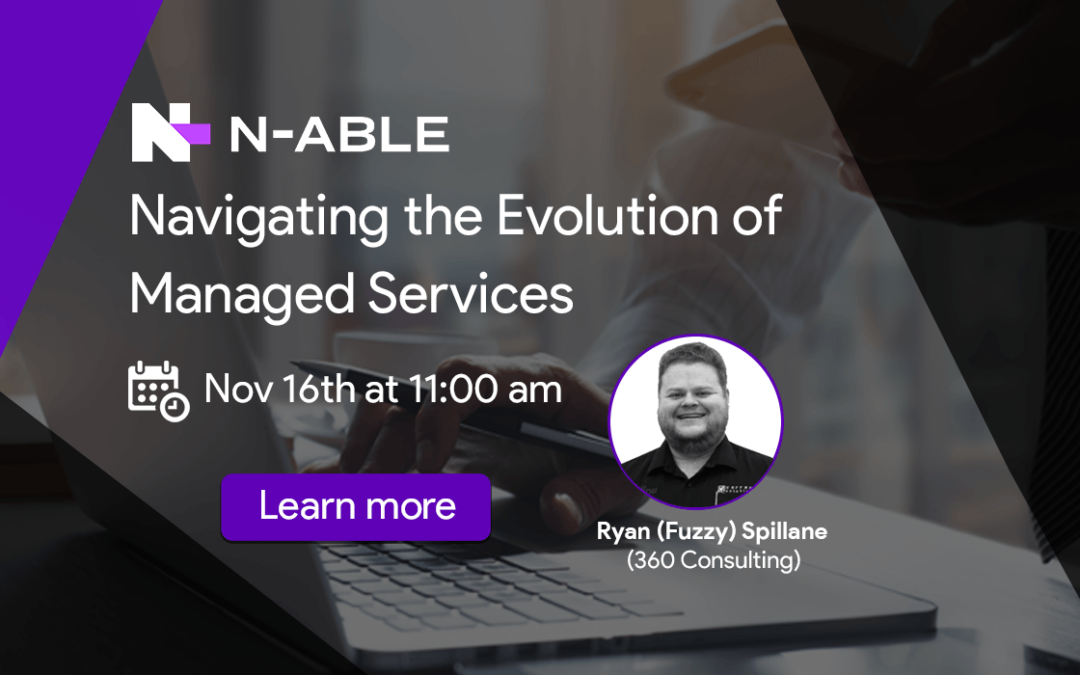 N-ABLE

Navigating the Evolution of Managed Services

Nov 16th at 11:00 am

Learn more

Ryan (Fuzzy) Spillane
(360 Consulting)